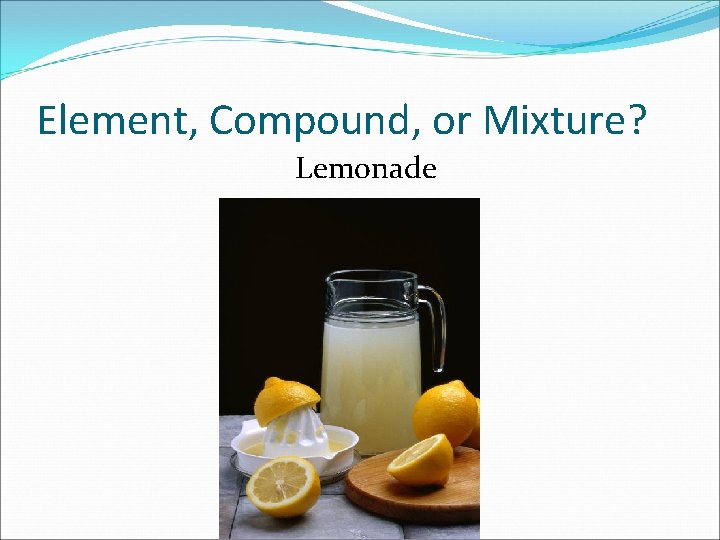 Element, Compound, or Mixture?

Lemonade